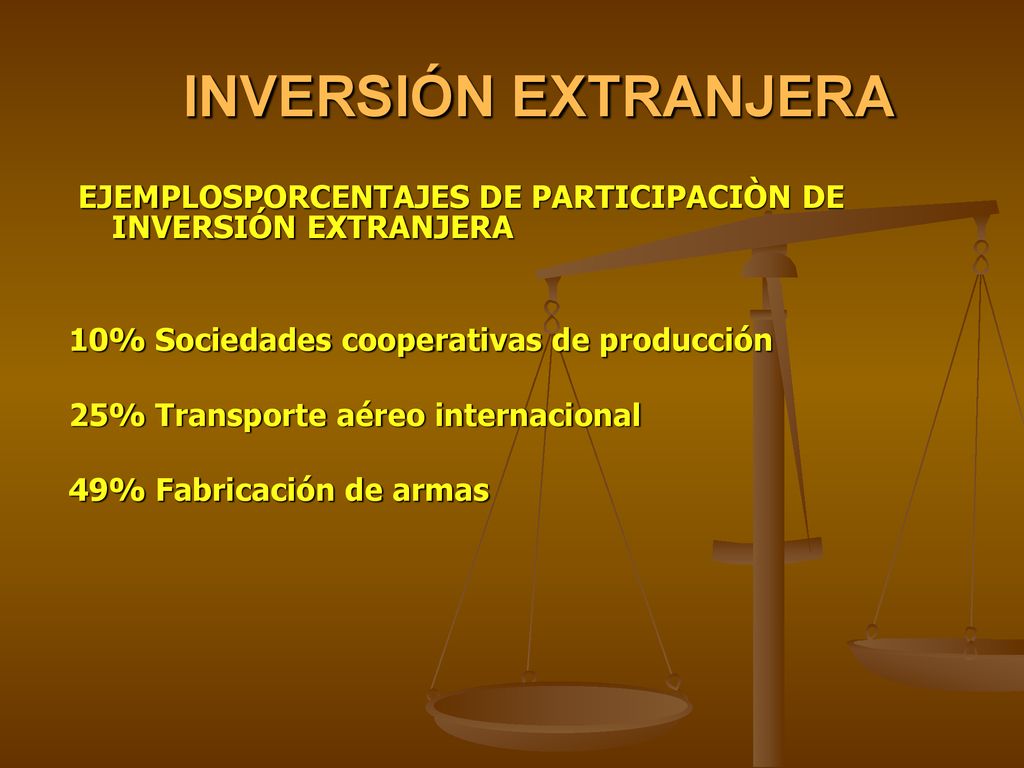 INVERSIÓN EXTRANJERA

EJEMPLOSPORCENTAJES DE PARTICIPACIÒN DE INVERSIÓN EXTRANJERA

10% Sociedades cooperativas de producción

25% Transporte aéreo internacional

49% Fabricación de armas